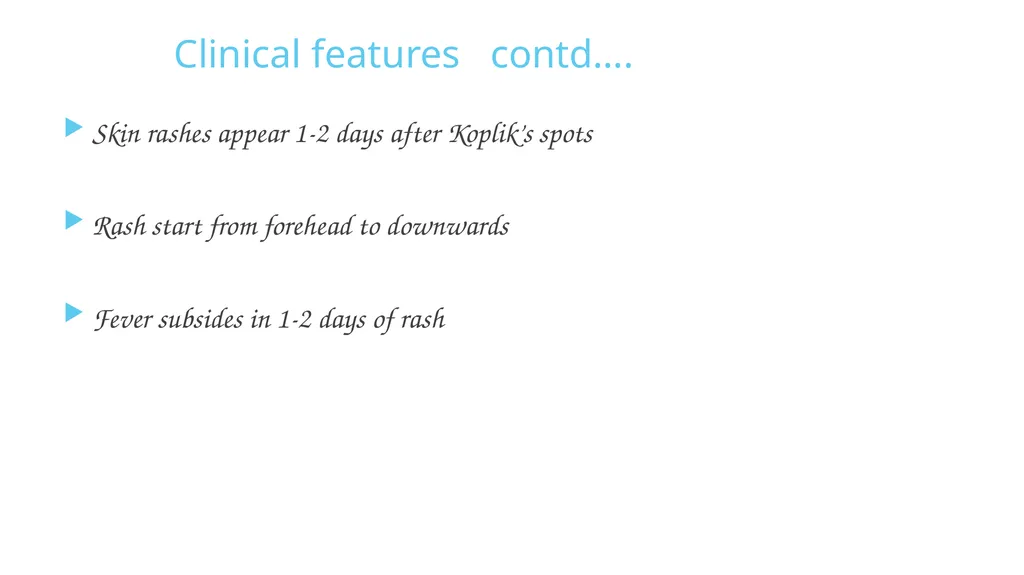 Clinical features contd….

Skin rashes appear 1-2 days after Koplik's spots

Rash start from forehead to downwards

Fever subsides in 1-2 days of rash